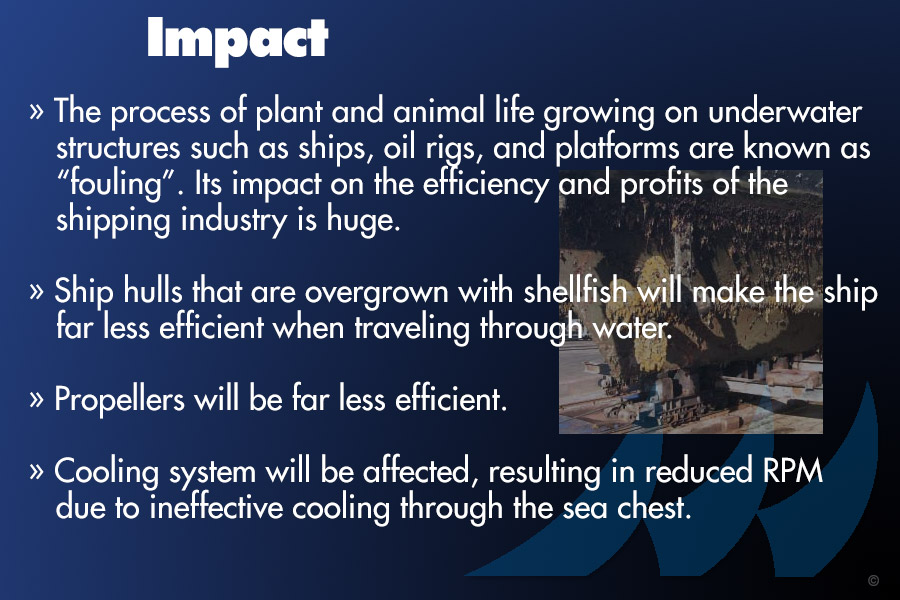 Impact

» The process of plant and animal life growing on underwater structures such as ships, oil rigs, and platforms are known as “fouling”. Its impact on the efficiency and profits of the shipping industry is huge.

» Ship hulls that are overgrown with shellfish will make the ship far less efficient when traveling through water.

» Propellers will be far less efficient.

» Cooling system will be affected, resulting in reduced RPM due to ineffective cooling through the sea chest.

©